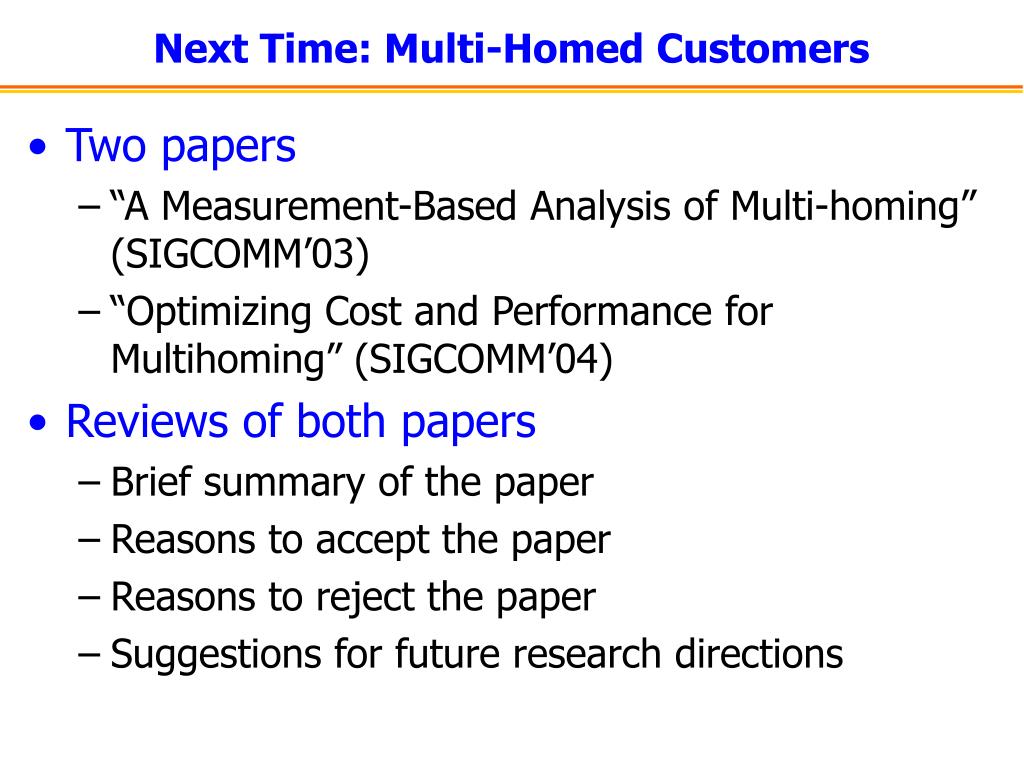 Next Time: Multi-Homed Customers

• Two papers
– “A Measurement-Based Analysis of Multi-homing” (SIGCOMM’03)
– “Optimizing Cost and Performance for Multihoming” (SIGCOMM’04)

• Reviews of both papers
– Brief summary of the paper
– Reasons to accept the paper
– Reasons to reject the paper
– Suggestions for future research directions